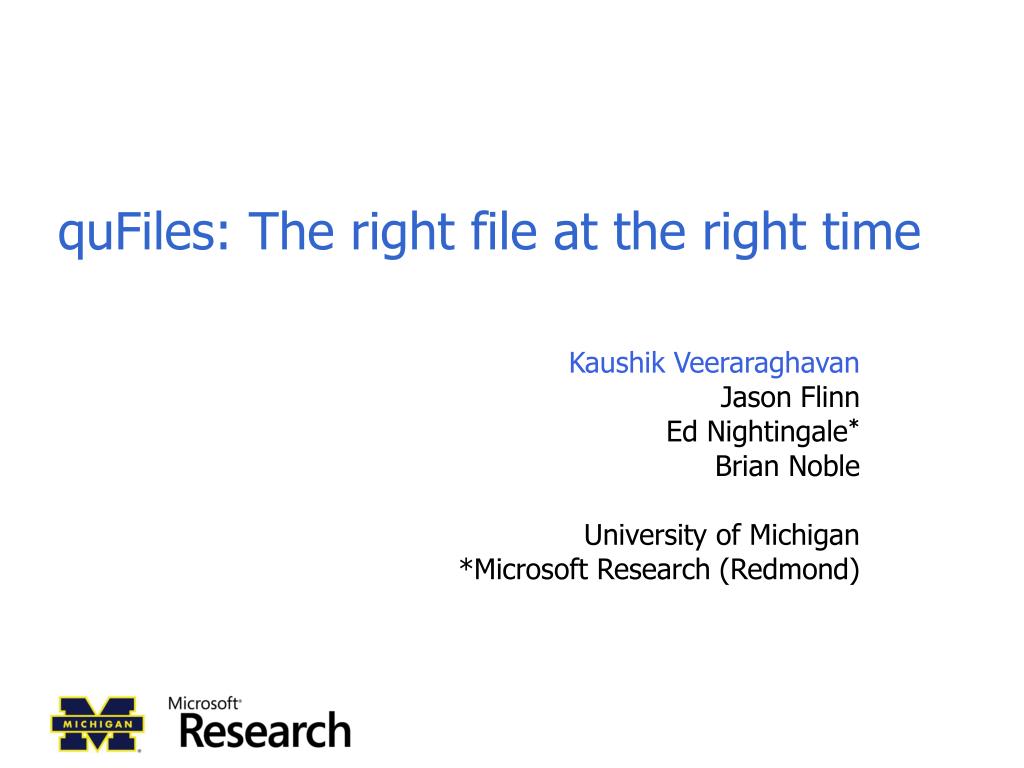 quFiles: The right file at the right time

Kaushik Veeraraghavan
Jason Flinn
Ed Nightingale*
Brian Noble

University of Michigan
*Microsoft Research (Redmond)

MICHIGAN

Microsoft
Research